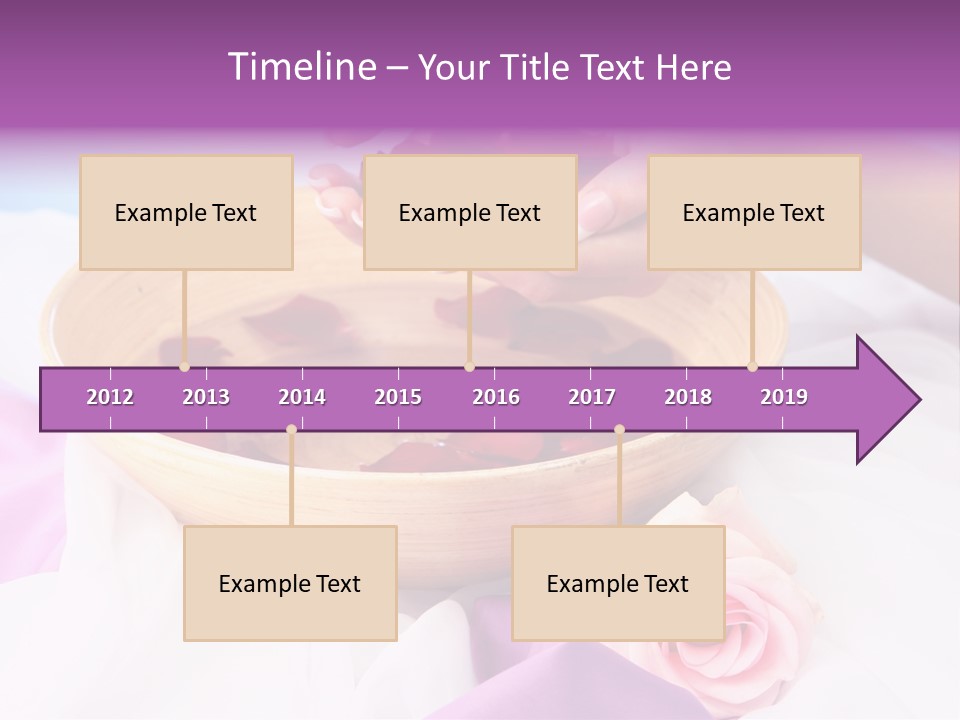 Timeline – Your Title Text Here

Example Text

Example Text

Example Text

2012 2013 2014 2015 2016 2017 2018 2019

Example Text

Example Text